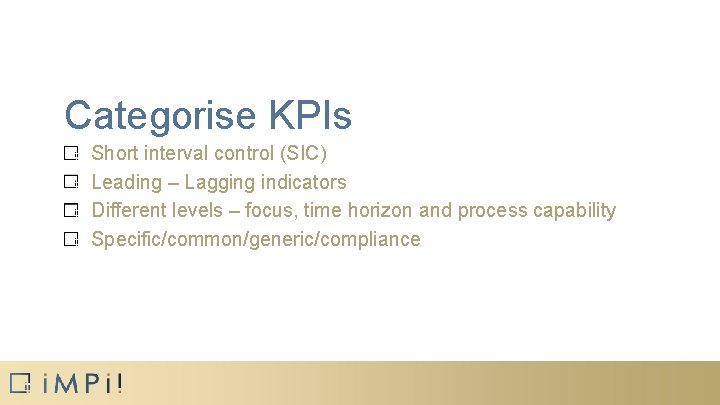 Categorise KPIs

Short interval control (SIC)
Leading – Lagging indicators
Different levels – focus, time horizon and process capability
Specific/common/generic/compliance

iMPi!